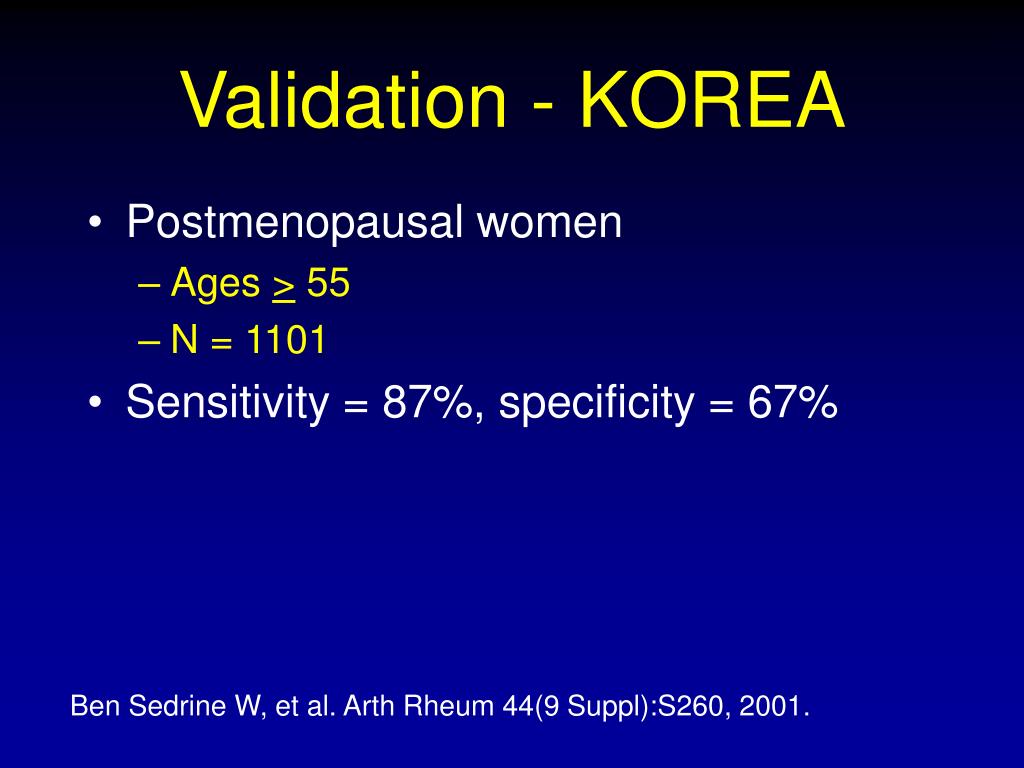 Validation - KOREA

• Postmenopausal women
 – Ages $\geq$ 55
 – N = 1101
• Sensitivity = 87%, specificity = 67%

Ben Sedrine W, et al. Arth Rheum 44(9 Suppl):S260, 2001.